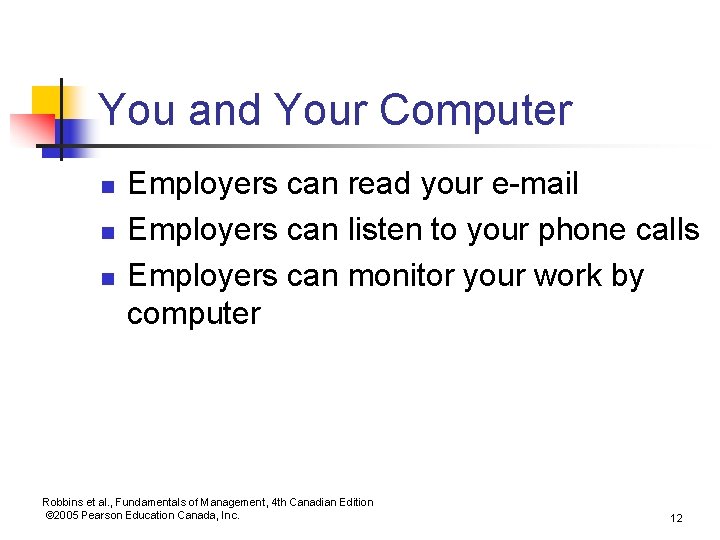 You and Your Computer

- Employers can read your e-mail
- Employers can listen to your phone calls
- Employers can monitor your work by computer

Robbins et al., Fundamentals of Management, 4th Canadian Edition
©2005 Pearson Education Canada, Inc.

12